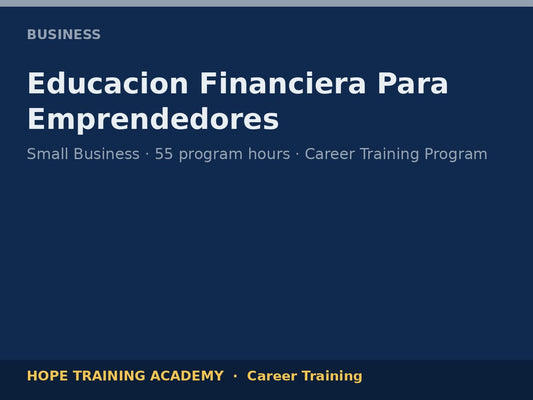 BUSINESS

Educacion Financiera Para Emprendedores

Small Business · 55 program hours · Career Training Program

HOPE TRAINING ACADEMY · Career Training